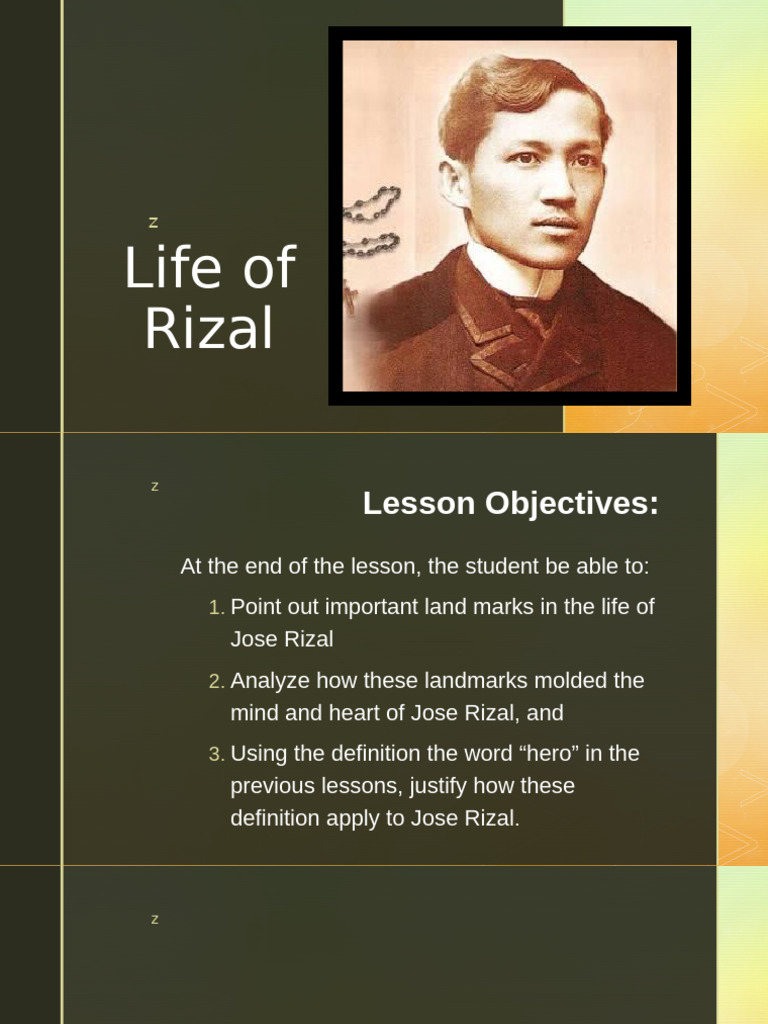 z

Life of Rizal

z

Lesson Objectives:

At the end of the lesson, the student be able to:

1. Point out important land marks in the life of Jose Rizal

2. Analyze how these landmarks molded the mind and heart of Jose Rizal, and

3. Using the definition the word “hero” in the previous lessons, justify how these definition apply to Jose Rizal.

z